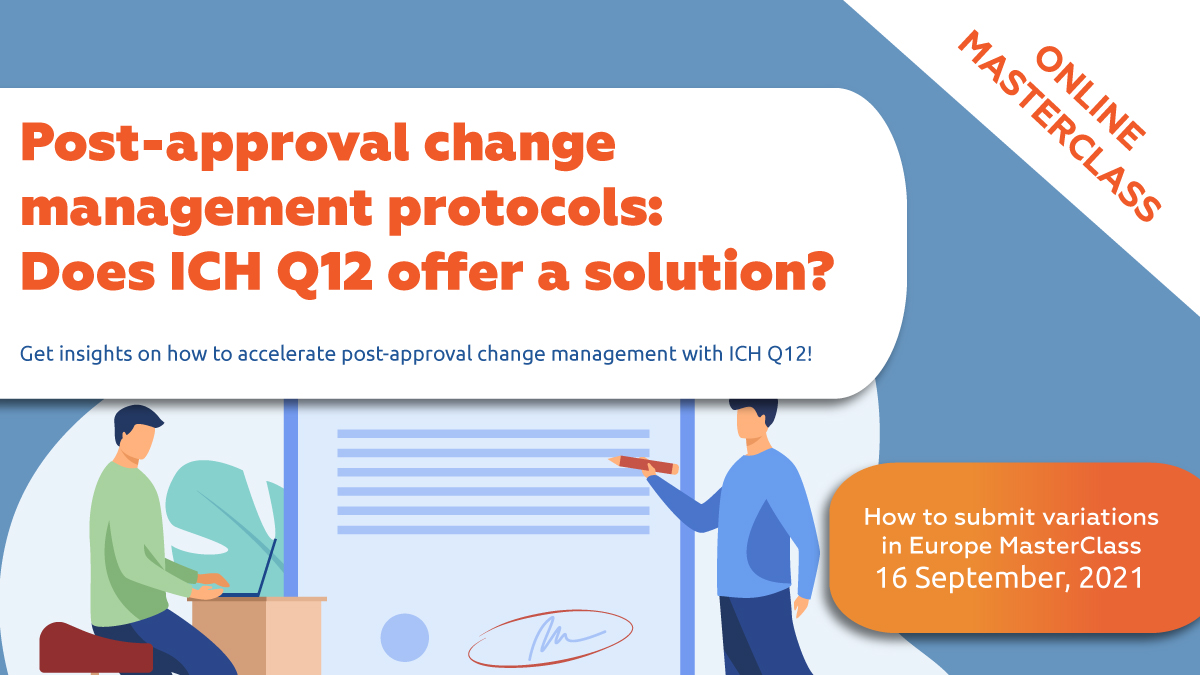 ONLINE MASTERCLASS

Post-approval change management protocols: Does ICH Q12 offer a solution?

Get insights on how to accelerate post-approval change management with ICH Q12!

How to submit variations in Europe MasterClass
16 September, 2021